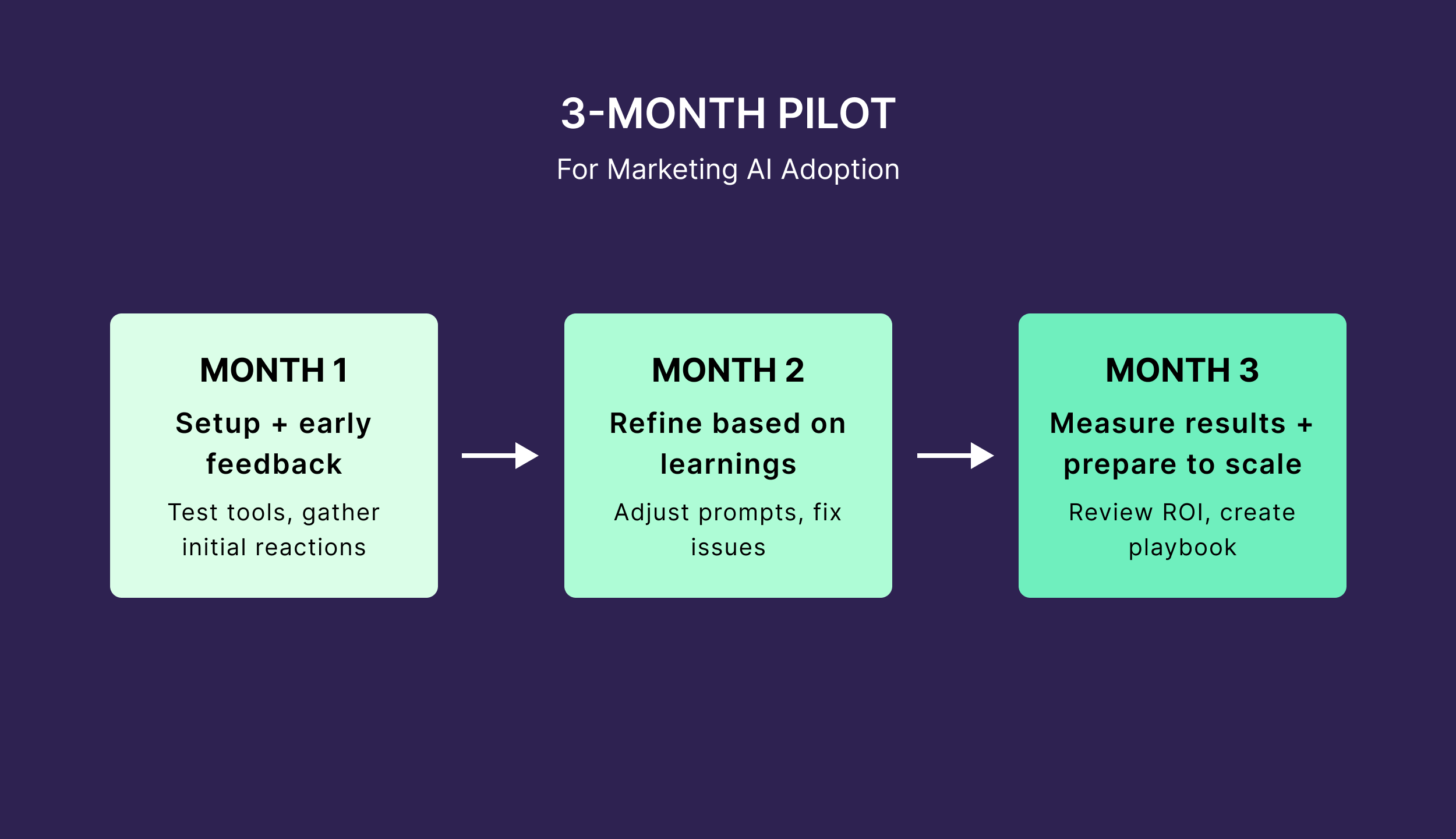 3-MONTH PILOT

For Marketing AI Adoption

MONTH 1

Setup + early feedback

Test tools, gather initial reactions

MONTH 2

Refine based on learnings

Adjust prompts, fix issues

MONTH 3

Measure results + prepare to scale

Review ROI, create playbook